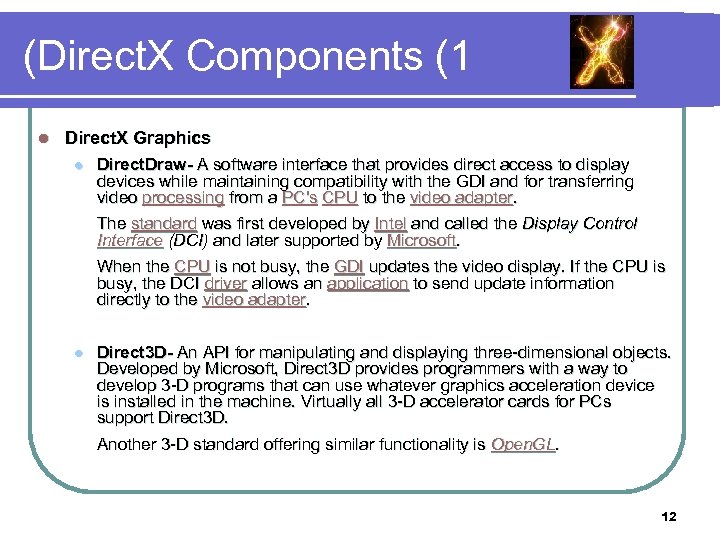 (DirectX Components (1

DirectX Graphics

DirectDraw- A software interface that provides direct access to display devices while maintaining compatibility with the GDI and for transferring video processing from a PC's CPU to the video adapter.

The standard was first developed by Intel and called the Display Control Interface (DCI) and later supported by Microsoft.

When the CPU is not busy, the GDI updates the video display. If the CPU is busy, the DCI driver allows an application to send update information directly to the video adapter.

Direct3D- An API for manipulating and displaying three-dimensional objects. Developed by Microsoft, Direct3D provides programmers with a way to develop 3-D programs that can use whatever graphics acceleration device is installed in the machine. Virtually all 3-D accelerator cards for PCs support Direct3D.

Another 3-D standard offering similar functionality is OpenGL.

12